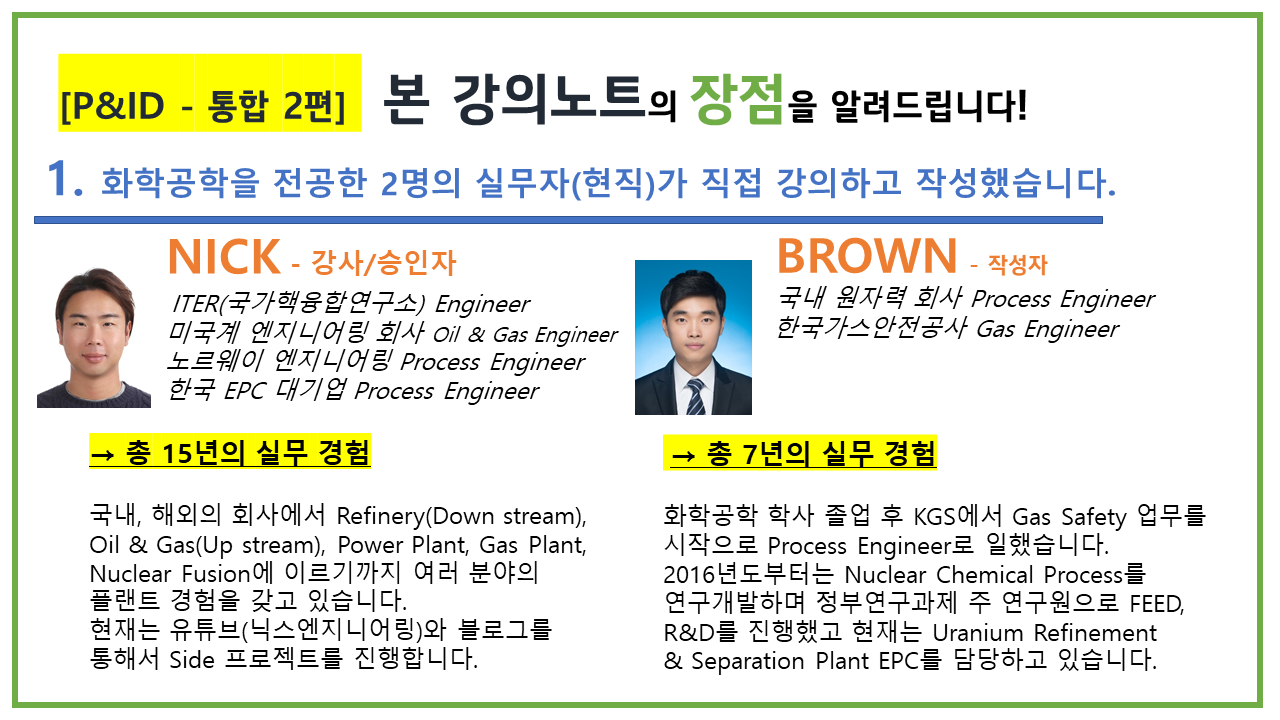 [P&ID - 통합 2편] 본 강의노트의 장점을 알려드립니다!

1. 화학공학을 전공한 2명의 실무자(현직)가 직접 강의하고 작성했습니다.

NICK - 강사/승인자

ITER(국가핵융합연구소) Engineer
미국계 엔지니어링 회사 Oil & Gas Engineer
노르웨이 엔지니어링 Process Engineer
한국 EPC 대기업 Process Engineer

→ 총 15년의 실무 경험

국내, 해외의 회사에서 Refinery(Down stream), Oil & Gas(Up stream), Power Plant, Gas Plant, Nuclear Fusion에 이르기까지 여러 분야의 플랜트 경험을 갖고 있습니다.
현재는 유튜브(닉스엔지니어링)와 블로그를 통해서 Side 프로젝트를 진행합니다.

BROWN - 작성자

국내 원자력 회사 Process Engineer
한국가스안전공사 Gas Engineer

→ 총 7년의 실무 경험

화학공학 학사 졸업 후 KGS에서 Gas Safety 업무를 시작으로 Process Engineer로 일했습니다.
2016년도부터는 Nuclear Chemical Process를 연구개발하며 정부연구과제 주 연구원으로 FEED, R&D를 진행했고 현재는 Uranium Refinement & Separation Plant EPC를 담당하고 있습니다.